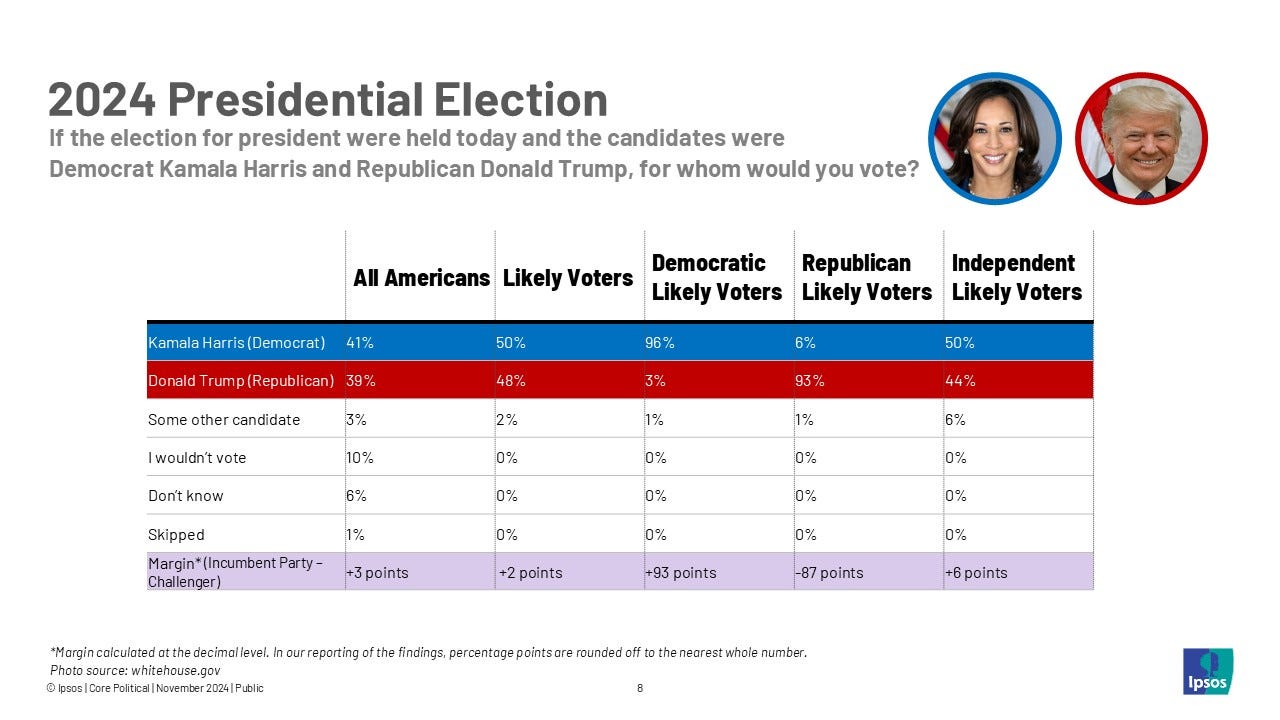 2024 Presidential Election

If the election for president were held today and the candidates were Democrat Kamala Harris and Republican Donald Trump, for whom would you vote?

| | All Americans | Likely Voters | Democratic Likely Voters | Republican Likely Voters | Independent Likely Voters |
|---|---|---|---|---|---|
| Kamala Harris (Democrat) | 41% | 50% | 96% | 6% | 50% |
| Donald Trump (Republican) | 39% | 48% | 3% | 93% | 44% |
| Some other candidate | 3% | 2% | 1% | 1% | 6% |
| I wouldn't vote | 10% | 0% | 0% | 0% | 0% |
| Don't know | 6% | 0% | 0% | 0% | 0% |
| Skipped | 1% | 0% | 0% | 0% | 0% |
| Margin* (Incumbent Party – Challenger) | +3 points | +2 points | +93 points | -87 points | +6 points |

*Margin calculated at the decimal level. In our reporting of the findings, percentage points are rounded off to the nearest whole number.
Photo source: whitehouse.gov

© Ipsos | Core Political | November 2024 | Public

8

Ipsos